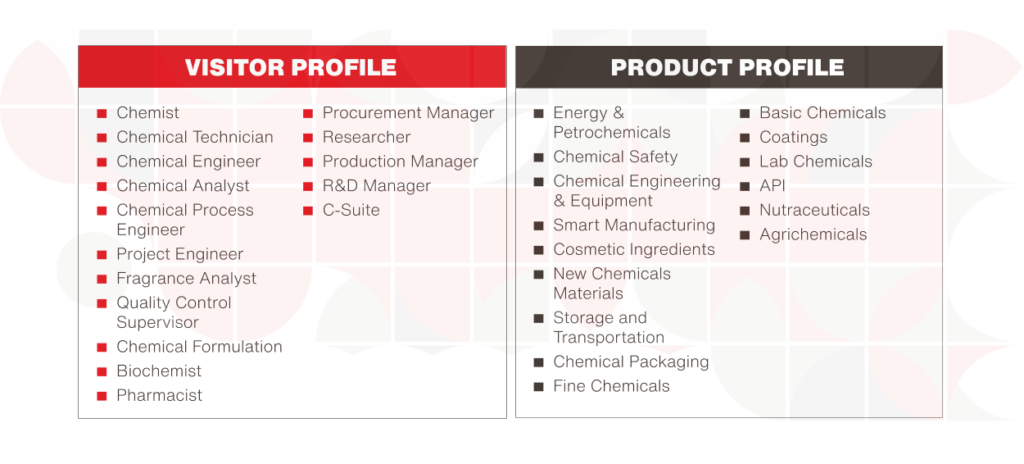 VISITOR PROFILE

- Chemist
- Chemical Technician
- Chemical Engineer
- Chemical Analyst
- Chemical Process Engineer
- Project Engineer
- Fragrance Analyst
- Quality Control Supervisor
- Chemical Formulation
- Biochemist
- Pharmacist

- Procurement Manager
- Researcher
- Production Manager
- R&D Manager
- C-Suite

PRODUCT PROFILE

- Energy & Petrochemicals
- Chemical Safety
- Chemical Engineering & Equipment
- Smart Manufacturing
- Cosmetic Ingredients
- New Chemicals Materials
- Storage and Transportation
- Chemical Packaging
- Fine Chemicals

- Basic Chemicals
- Coatings
- Lab Chemicals
- API
- Nutraceuticals
- Agrichemicals